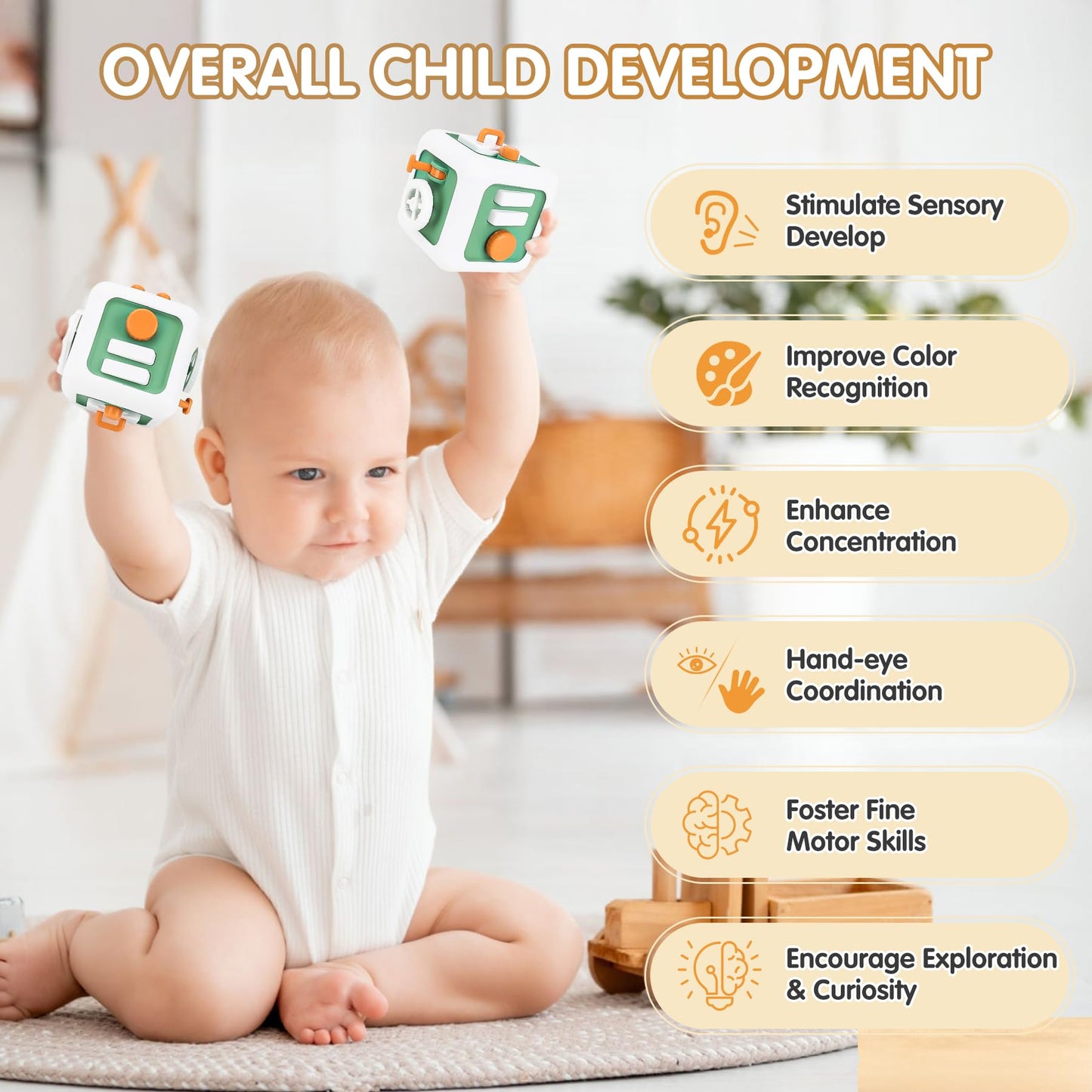 OVERALL CHILD DEVELOPMENT

Stimulate Sensory Develop

Improve Color Recognition

Enhance Concentration

Hand-eye Coordination

Foster Fine Motor Skills

Encourage Exploration & Curiosity